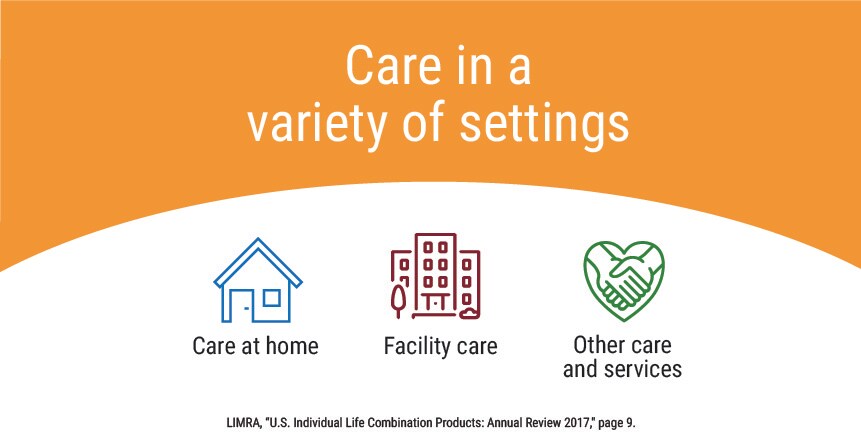 Care in a variety of settings

Care at home

Facility care

Other care and services

LIMRA, "U.S. Individual Life Combination Products: Annual Review 2017," page 9.